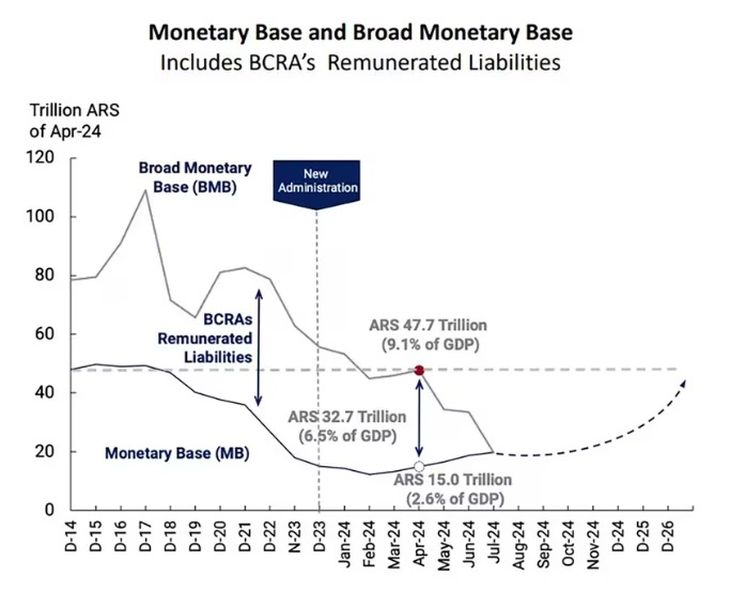 Monetary Base and Broad Monetary Base
Includes BCRA's Remunerated Liabilities

Trillion ARS of Apr-24

120
100
80
60
40
20
0

Broad Monetary Base (BMB)

New Administration

BCRAs Remunerated Liabilities

ARS 47.7 Trillion (9.1% of GDP)

ARS 32.7 Trillion (6.5% of GDP)

Monetary Base (MB)

ARS 15.0 Trillion (2.6% of GDP)

D-14
D-15
D-16
D-17
D-18
D-19
D-20
D-21
D-22
N-23
D-23
Jan-24
Feb-24
Mar-24
Apr-24
May-24
Jun-24
Jul-24
Aug-24
Sep-24
Oct-24
Nov-24
D-24
D-25
D-26